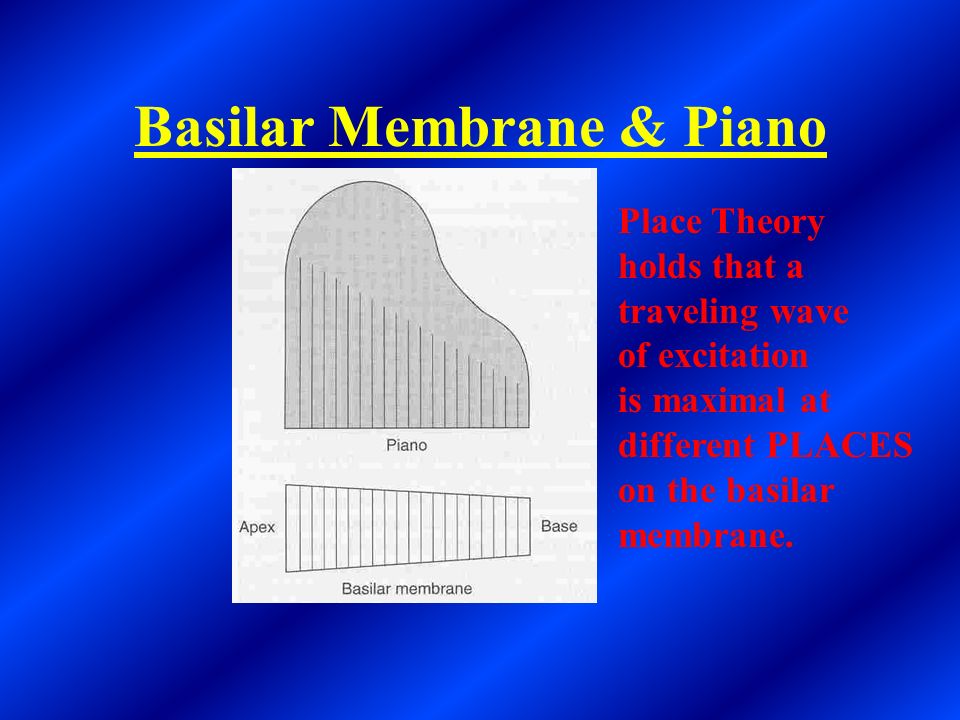 Basilar Membrane & Piano

Piano

Apex

Base

Basilar membrane

Place Theory holds that a traveling wave of excitation is maximal at different PLACES on the basilar membrane.